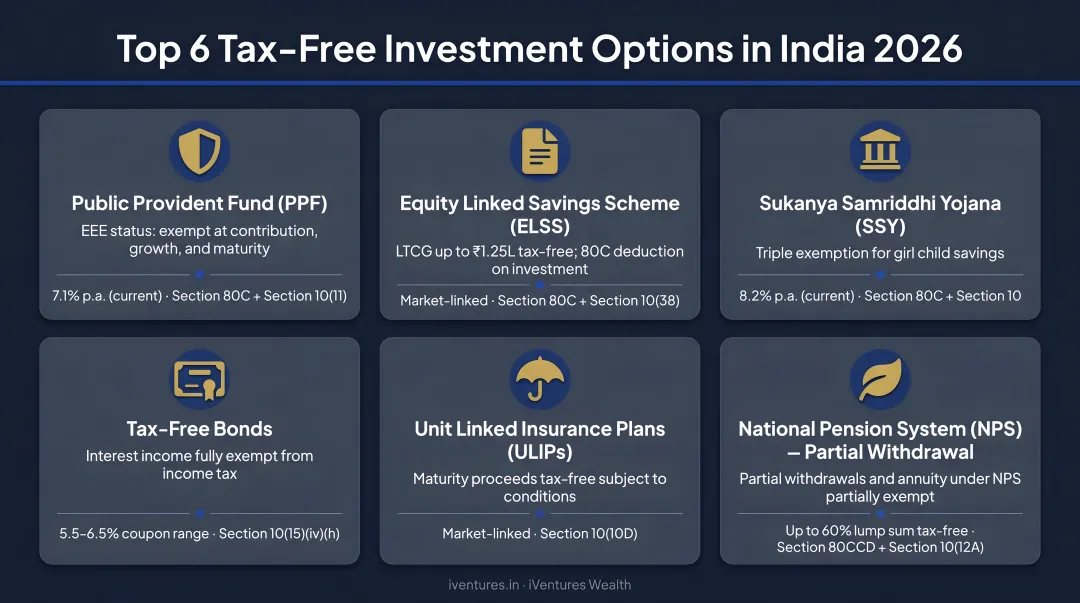 Top 6 Tax-Free Investment Options in India 2026

Public Provident Fund (PPF)

EEE status: exempt at contribution, growth, and maturity

7.1% p.a. (current) · Section 80C + Section 10(11)

Equity Linked Savings Scheme (ELSS)

LTCG up to ₹1.25L tax-free; 80C deduction on investment

Market-linked · Section 80C + Section 10(38)

Sukanya Samriddhi Yojana (SSY)

Triple exemption for girl child savings

8.2% p.a. (current) · Section 80C + Section 10

Tax-Free Bonds

Interest income fully exempt from income tax

5.5–6.5% coupon range · Section 10(15)(iv)(h)

Unit Linked Insurance Plans (ULIPs)

Maturity proceeds tax-free subject to conditions

Market-linked · Section 10(10D)

National Pension System (NPS) — Partial Withdrawal

Partial withdrawals and annuity under NPS partially exempt

Up to 60% lump sum tax-free · Section 80CCD + Section 10(12A)

iventures.in · iVentures Wealth